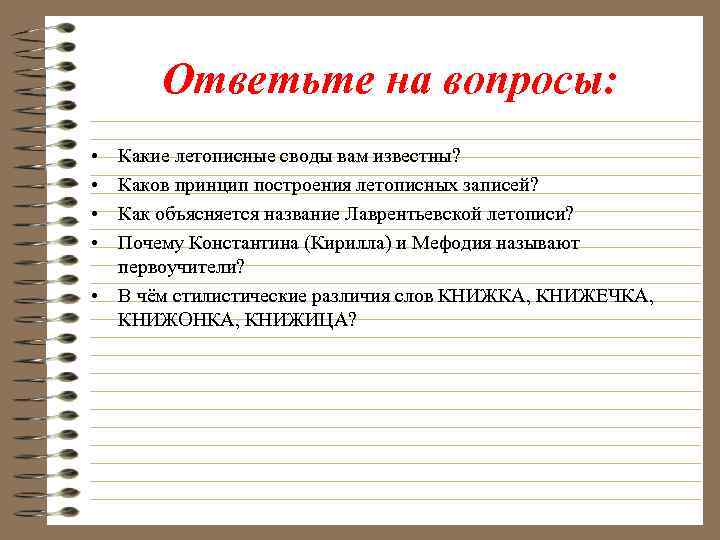 Ответьте на вопросы:

• Какие летописные своды вам известны?
• Каков принцип построения летописных записей?
• Как объясняется название Лаврентьевской летописи?
• Почему Константина (Кирилла) и Мефодия называют первоучители?
• В чём стилистические различия слов КНИЖКА, КНИЖЕЧКА, КНИЖОНКА, КНИЖИЦА?